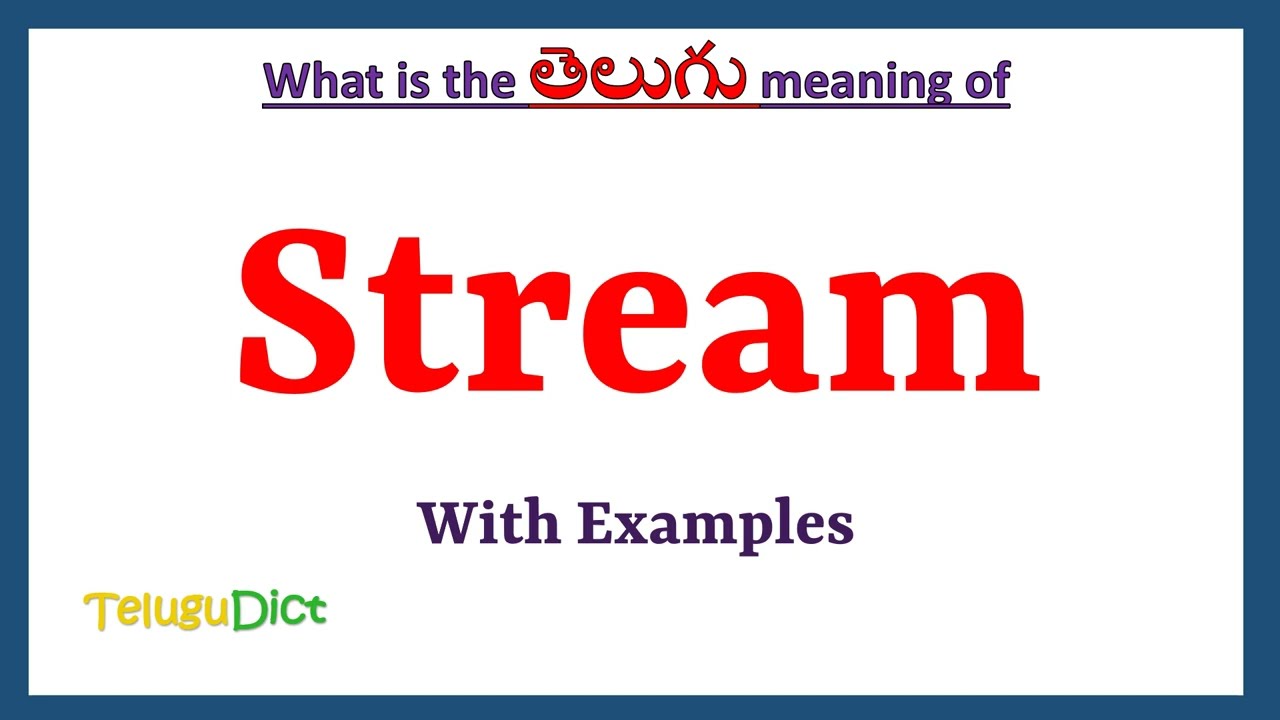 What is the తెలుగు meaning of

Stream

With Examples

TeluguDict